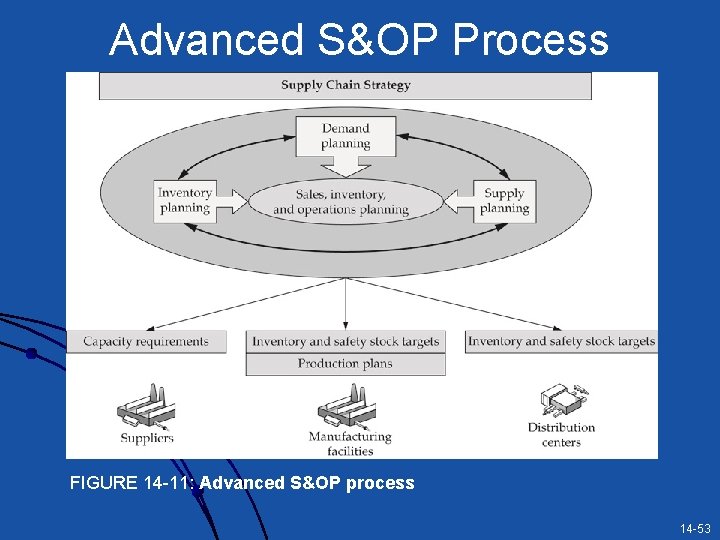 Advanced S&OP Process

Supply Chain Strategy

Demand planning

Inventory planning

Sales, inventory, and operations planning

Supply planning

Capacity requirements

Inventory and safety stock targets

Production plans

Inventory and safety stock targets

Suppliers

Manufacturing facilities

Distribution centers

FIGURE 14-11: Advanced S&OP process

14-53